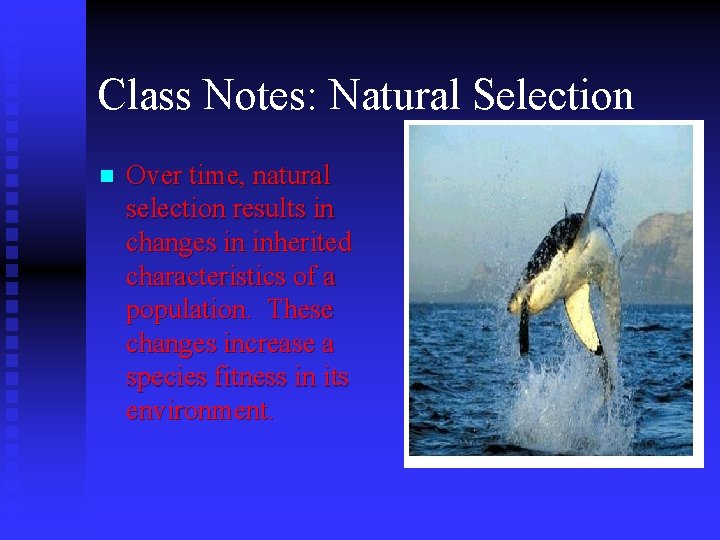 Class Notes: Natural Selection

Over time, natural selection results in changes in inherited characteristics of a population. These changes increase a species fitness in its environment.